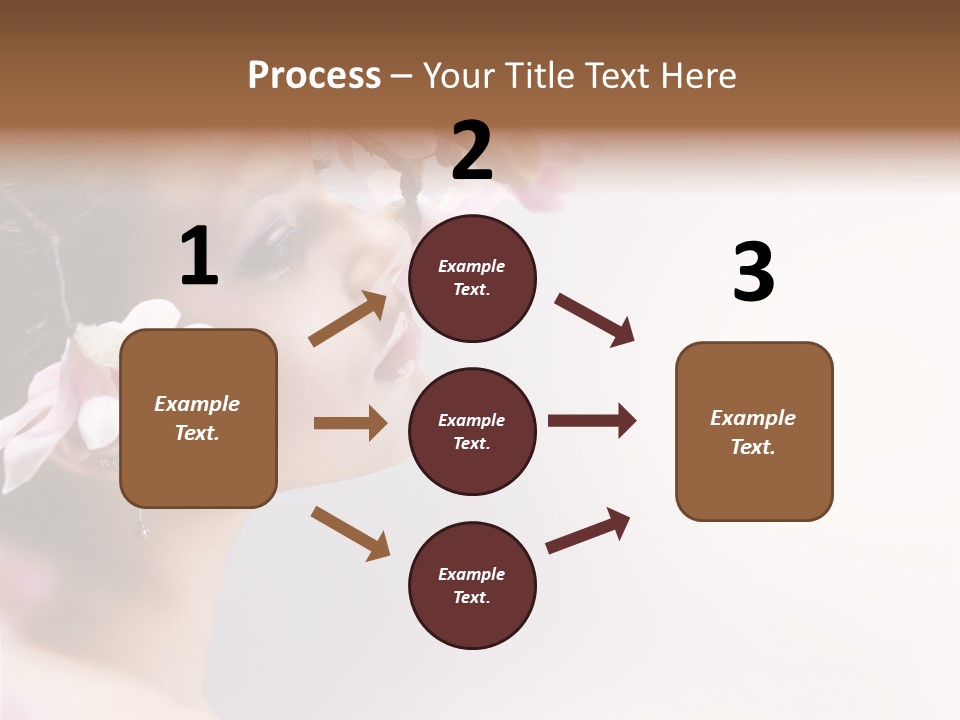 Process – Your Title Text Here

1

Example Text.

2

Example Text.

Example Text.

Example Text.

3

Example Text.